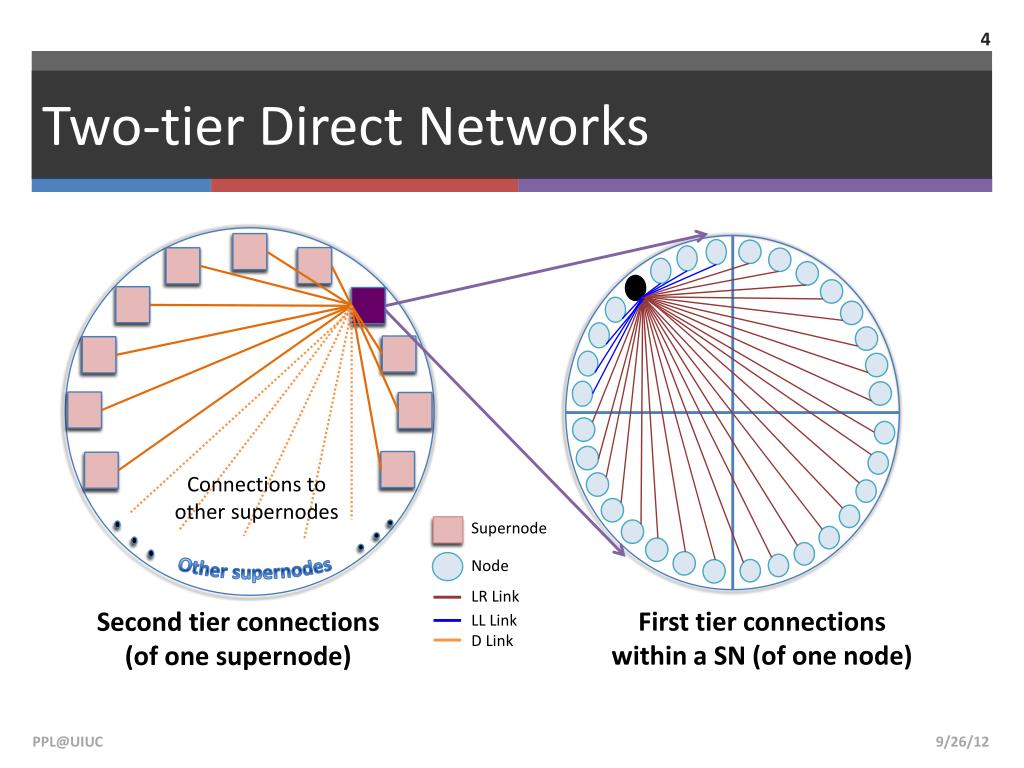 4

Two-tier Direct Networks

Connections to other supernodes

Other supernodes

Supernode

Node

LR Link

LL Link

D Link

Second tier connections (of one supernode)

First tier connections within a SN (of one node)

PPL@UIUC

9/26/12